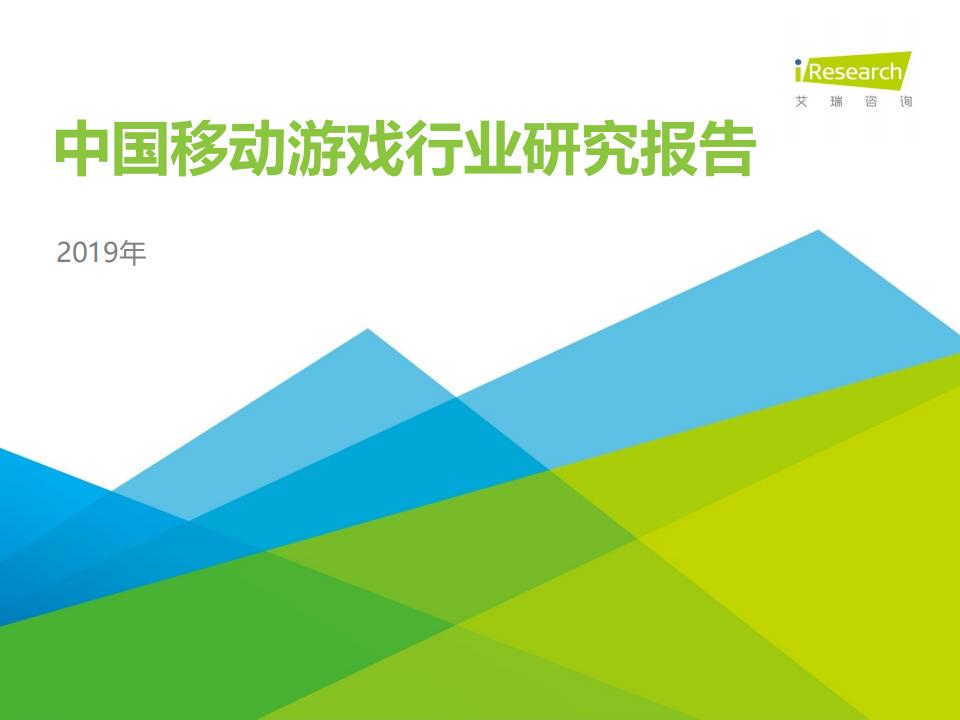 iResearch
艾瑞咨询

中国移动游戏行业研究报告

2019年